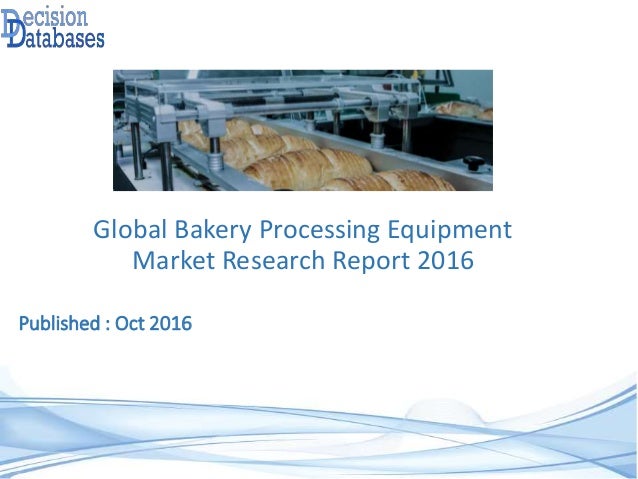 Decision Databases

Global Bakery Processing Equipment Market Research Report 2016

Published : Oct 2016